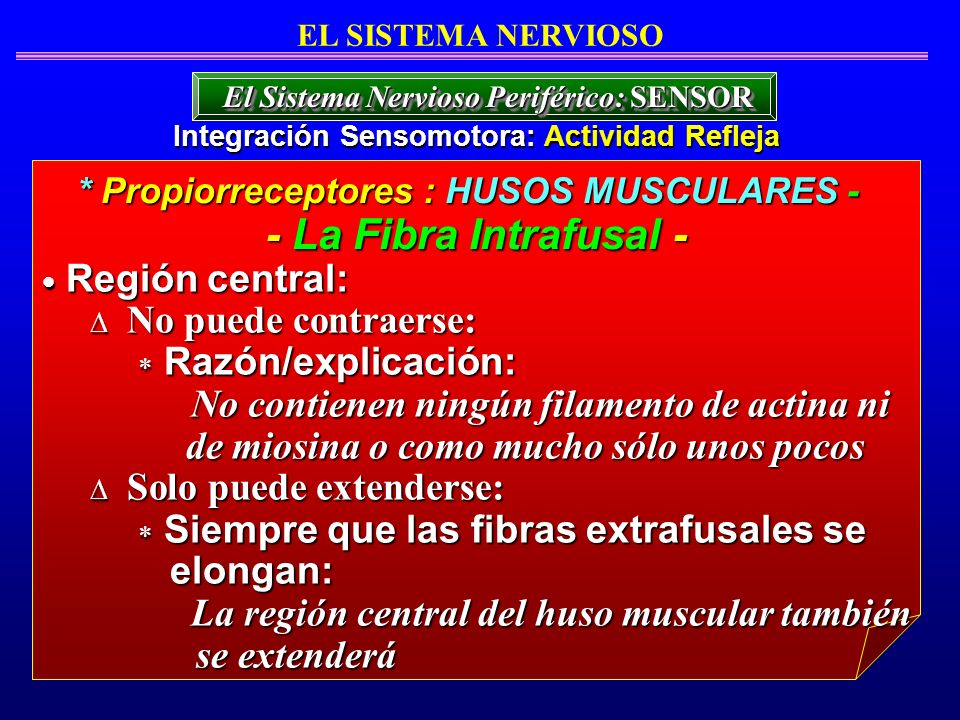 EL SISTEMA NERVIOSO

El Sistema Nervioso Periférico: SENSOR

Integración Sensomotora: Actividad Refleja

* Propiorreceptores : HUSOS MUSCULARES -
- La Fibra Intrafusal -

• Región central:

∆ No puede contraerse:

* Razón/explicación:

No contienen ningún filamento de actina ni de miosina o como mucho sólo unos pocos

∆ Solo puede extenderse:

* Siempre que las fibras extrafusales se elongan:

La región central del huso muscular también se extenderá